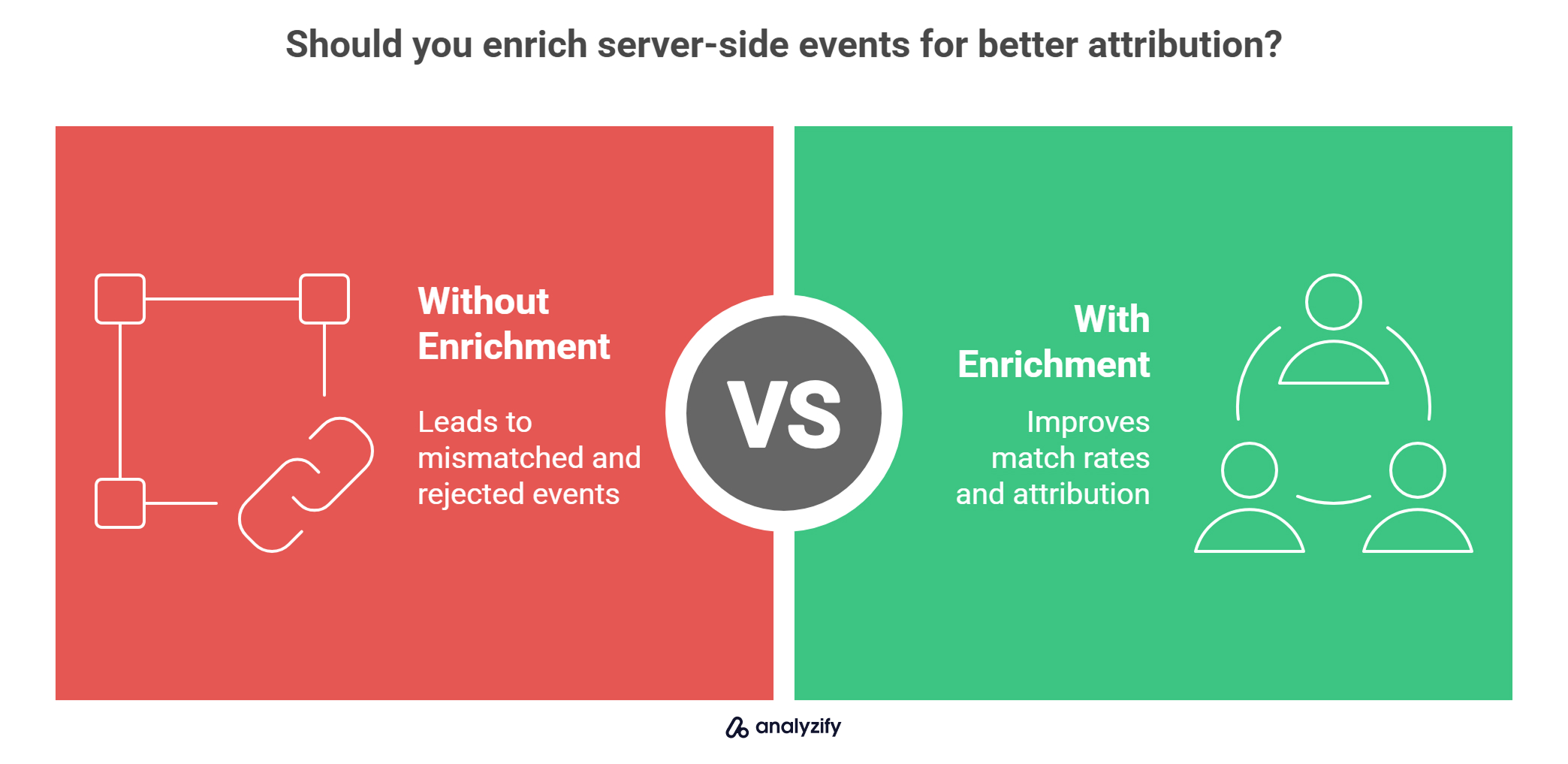 Should you enrich server-side events for better attribution?

Without Enrichment

Leads to mismatched and rejected events

VS

With Enrichment

Improves match rates and attribution

analyzify